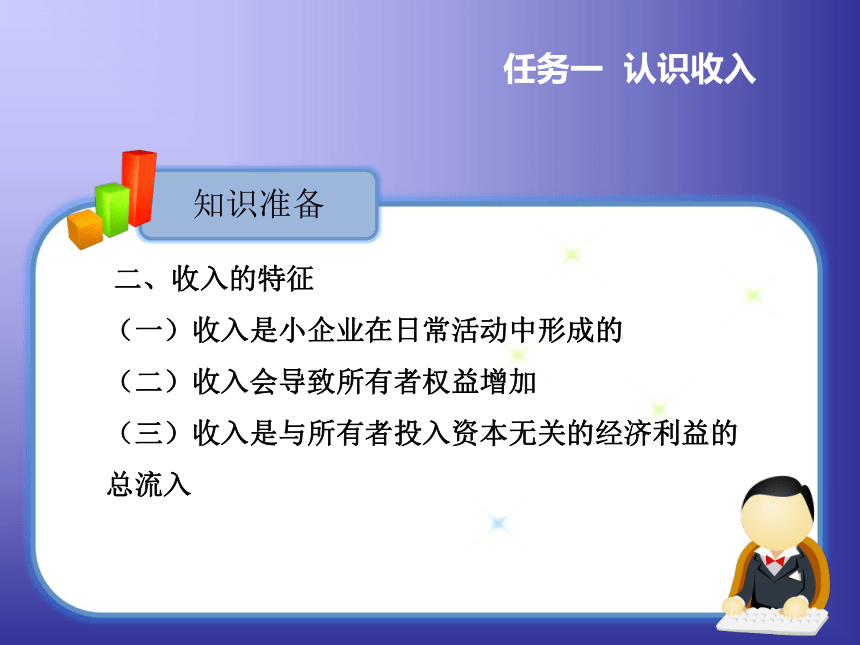 任务一 认识收入

知识准备

二、收入的特征

（一）收入是小企业在日常活动中形成的

（二）收入会导致所有者权益增加

（三）收入是与所有者投入资本无关的经济利益的总流入